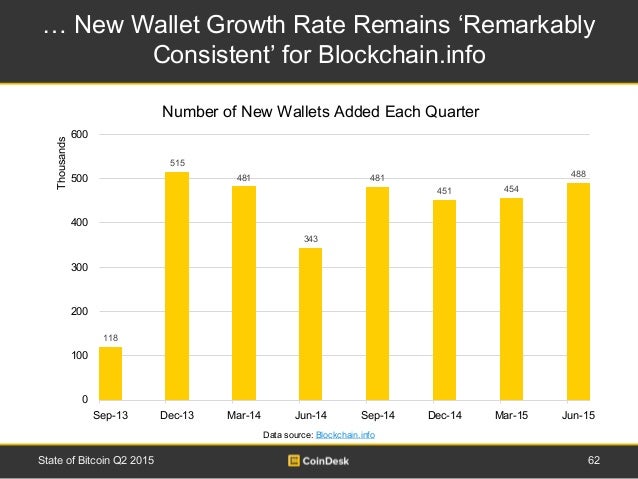 … New Wallet Growth Rate Remains ‘Remarkably Consistent’ for Blockchain.info

Number of New Wallets Added Each Quarter

Thousands

600
500
400
300
200
100
0

118
515
481
343
481
451
454
488

Sep-13
Dec-13
Mar-14
Jun-14
Sep-14
Dec-14
Mar-15
Jun-15

Data source: Blockchain.info

State of Bitcoin Q2 2015

CoinDesk

62